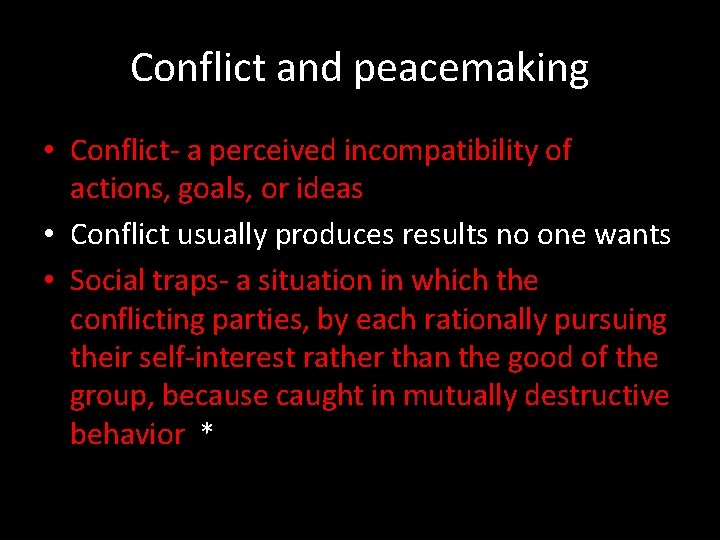 Conflict and peacemaking

• Conflict- a perceived incompatibility of actions, goals, or ideas

• Conflict usually produces results no one wants

• Social traps- a situation in which the conflicting parties, by each rationally pursuing their self-interest rather than the good of the group, because caught in mutually destructive behavior *